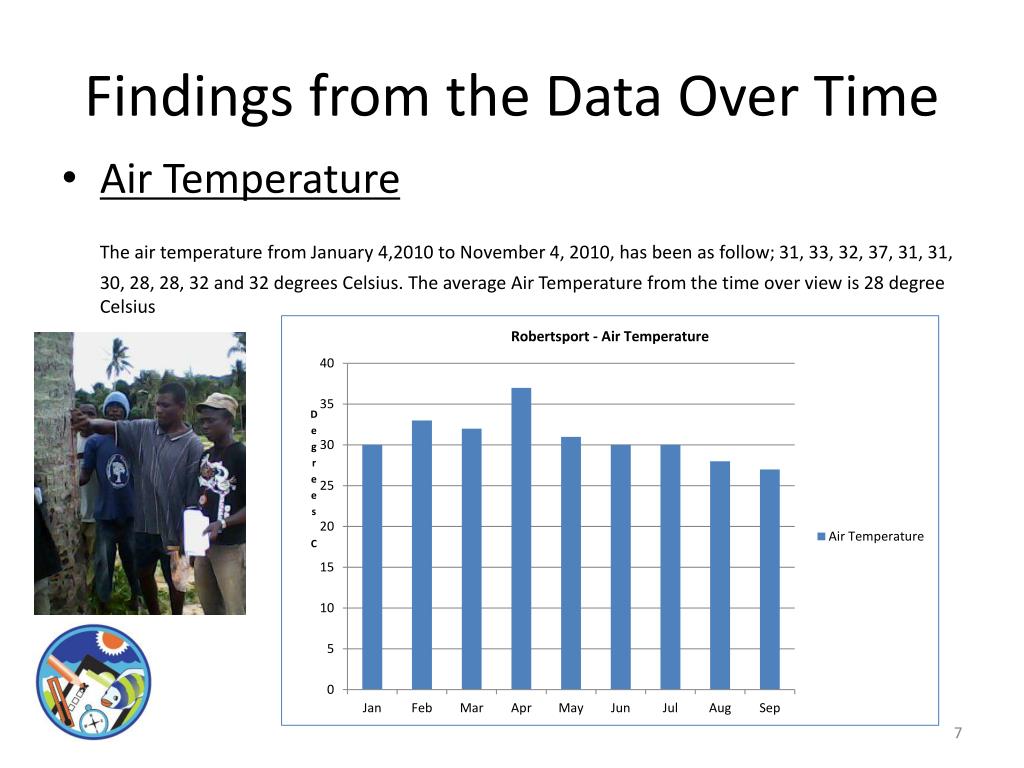 Findings from the Data Over Time

• Air Temperature

The air temperature from January 4,2010 to November 4, 2010, has been as follow; 31, 33, 32, 37, 31, 31, 30, 28, 28, 32 and 32 degrees Celsius. The average Air Temperature from the time over view is 28 degree Celsius

Robertsport - Air Temperature

Degrees C

40
35
30
25
20
15
10
5
0

Jan Feb Mar Apr May Jun Jul Aug Sep

Air Temperature

7